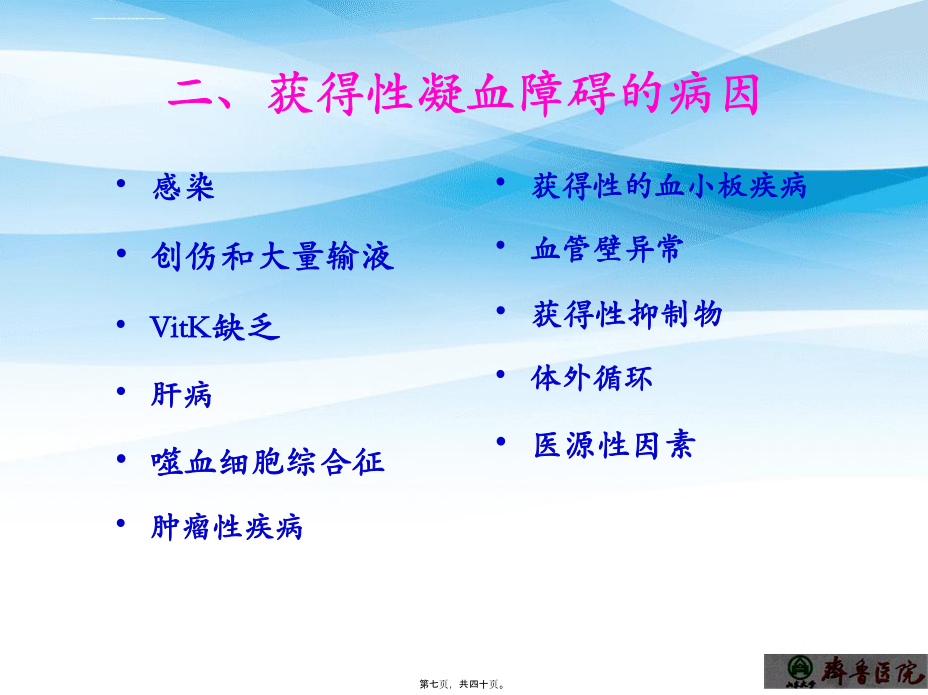 二、获得性凝血障碍的病因

• 感染
• 创伤和大量输液
• VitK缺乏
• 肝病
• 噬血细胞综合征
• 肿瘤性疾病

• 获得性的血小板疾病
• 血管壁异常
• 获得性抑制物
• 体外循环
• 医源性因素

第七页，共四十页。

齐鲁医院